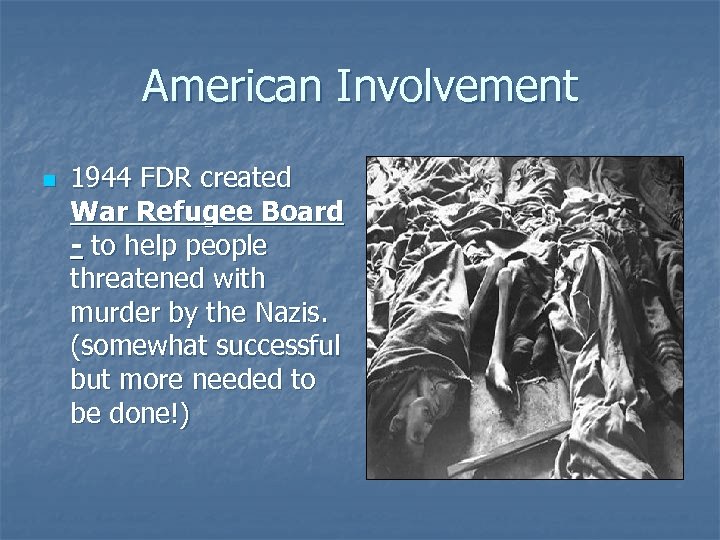 American Involvement

1944 FDR created War Refugee Board - to help people threatened with murder by the Nazis. (somewhat successful but more needed to be done!)